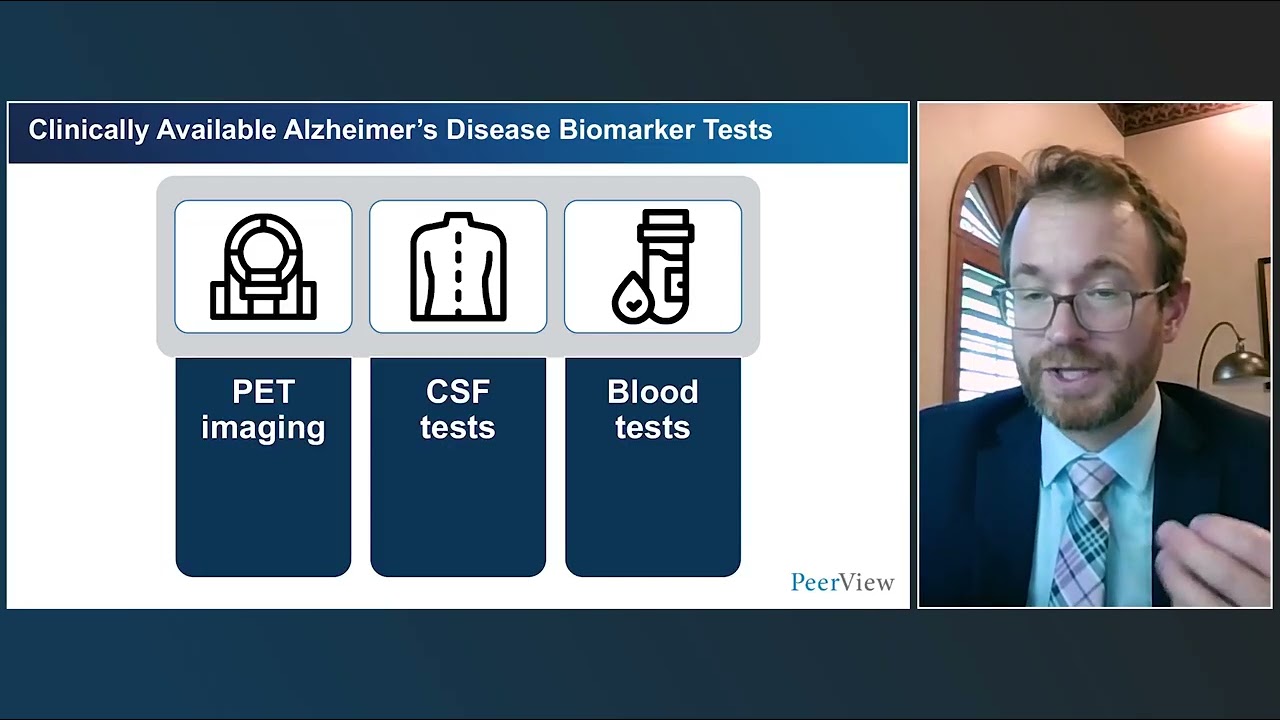 Clinically Available Alzheimer's Disease Biomarker Tests

PET imaging

CSF tests

Blood tests

PeerView